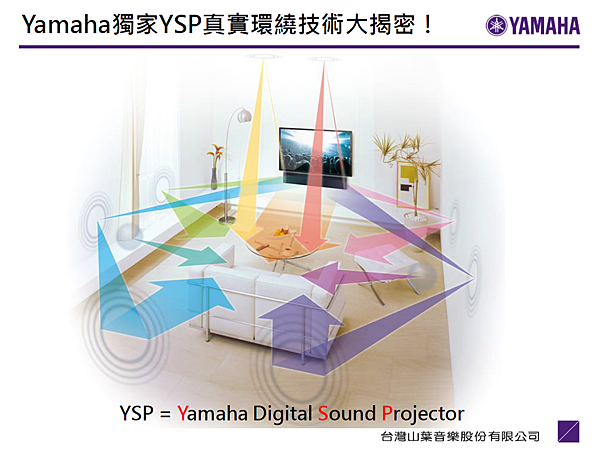 Yamaha獨家YSP真實環繞技術大揭密！

YAMAHA

YSP = Yamaha Digital Sound Projector

台灣山葉音樂股份有限公司